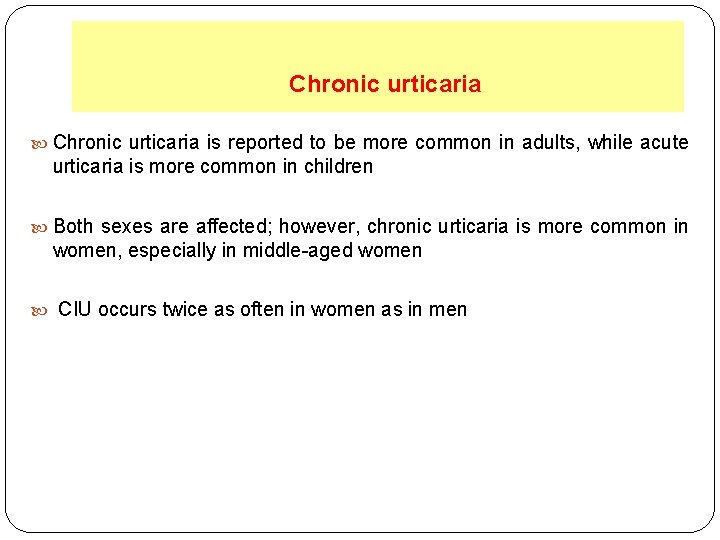 Chronic urticaria

Chronic urticaria is reported to be more common in adults, while acute urticaria is more common in children

Both sexes are affected; however, chronic urticaria is more common in women, especially in middle-aged women

CIU occurs twice as often in women as in men